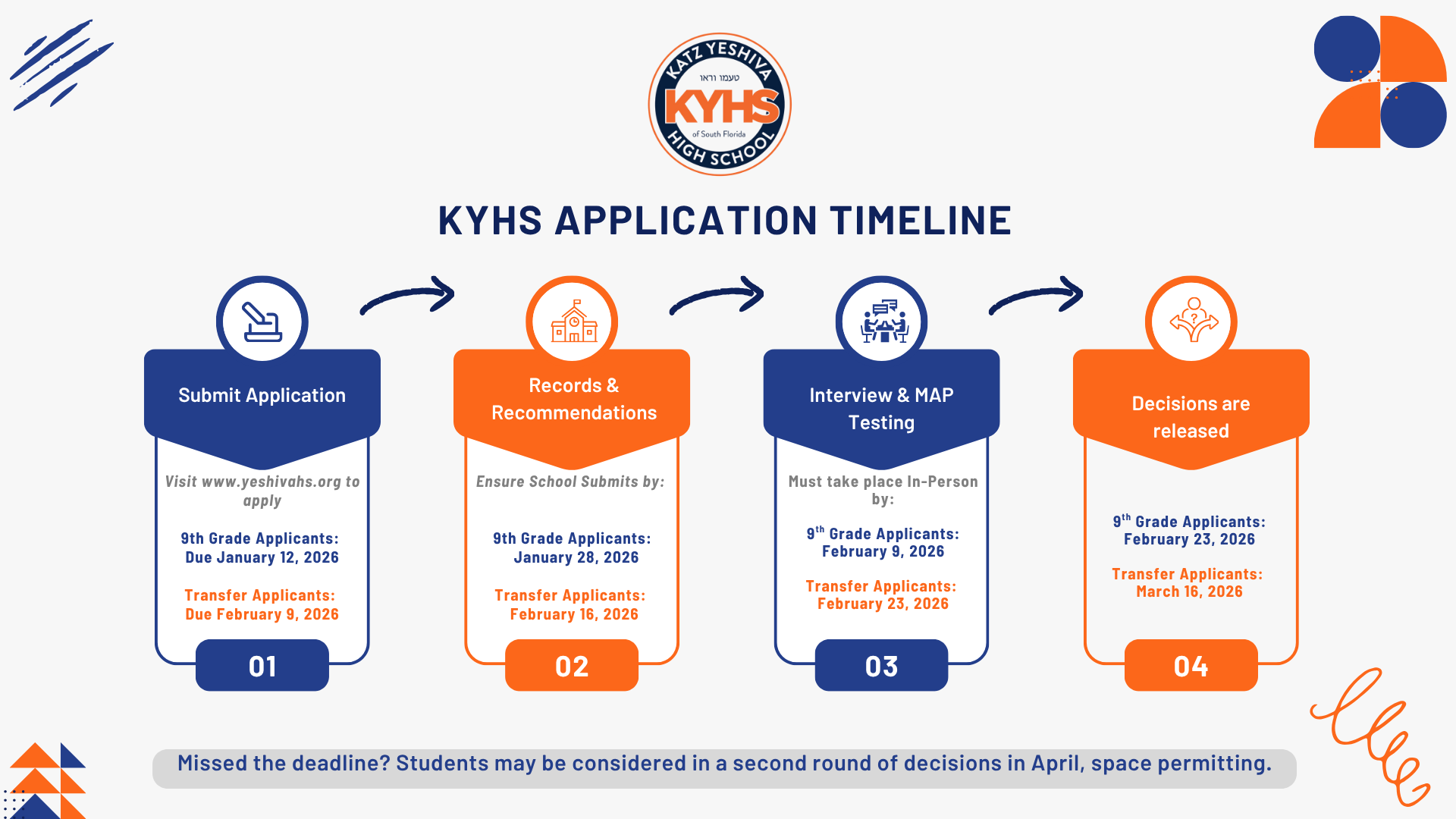 KATZ YESHIVA
טעמו וראו
KYHS
of South Florida
HIGH SCHOOL

KYHS APPLICATION TIMELINE

Submit Application

Visit www.yeshivahs.org to apply

9th Grade Applicants: Due January 12, 2026

Transfer Applicants: Due February 9, 2026

01

Records & Recommendations

Ensure School Submits by:

9th Grade Applicants: January 28, 2026

Transfer Applicants: February 16, 2026

02

Interview & MAP Testing

Must take place In-Person by:

$9^{th}$ Grade Applicants: February 9, 2026

Transfer Applicants: February 23, 2026

03

Decisions are released

$9^{th}$ Grade Applicants: February 23, 2026

Transfer Applicants: March 16, 2026

04

Missed the deadline? Students may be considered in a second round of decisions in April, space permitting.